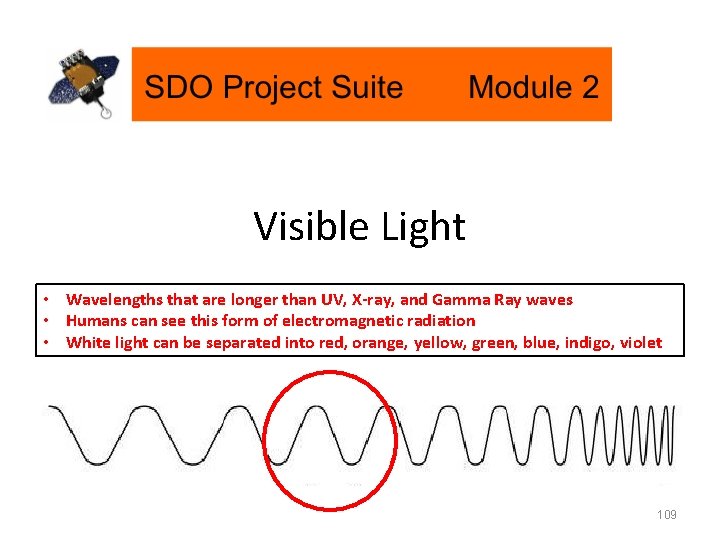 SDO Project Suite Module 2

Visible Light

• Wavelengths that are longer than UV, X-ray, and Gamma Ray waves
• Humans can see this form of electromagnetic radiation
• White light can be separated into red, orange, yellow, green, blue, indigo, violet

109